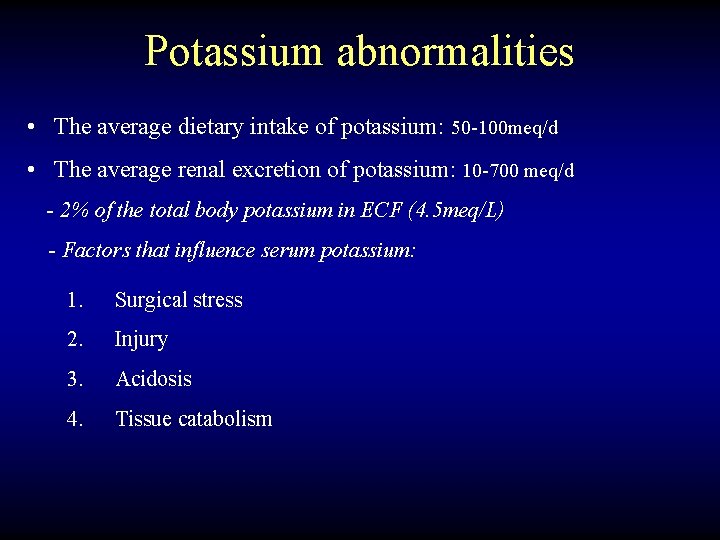 Potassium abnormalities

• The average dietary intake of potassium: 50-100meq/d

• The average renal excretion of potassium: 10-700 meq/d

- 2% of the total body potassium in ECF (4.5meq/L)

- Factors that influence serum potassium:

1. Surgical stress
2. Injury
3. Acidosis
4. Tissue catabolism